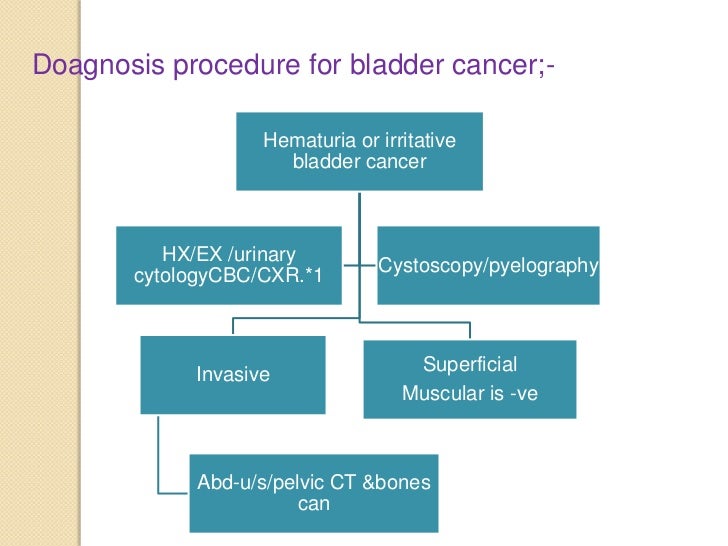 Doagnosis procedure for bladder cancer;-

Hematuria or irritative bladder cancer

HX/EX /urinary cytologyCBC/CXR.*1

Cystoscopy/pyelography

Invasive

Superficial
Muscular is -ve

Abd-u/s/pelvic CT &bones can